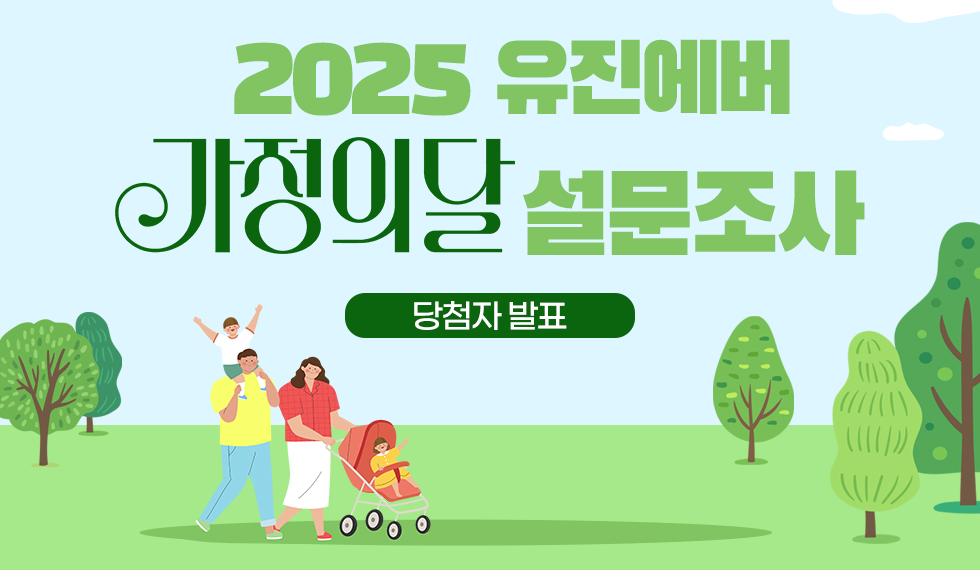 2025 유진에버

가정의달 설문조사

당첨자 발표